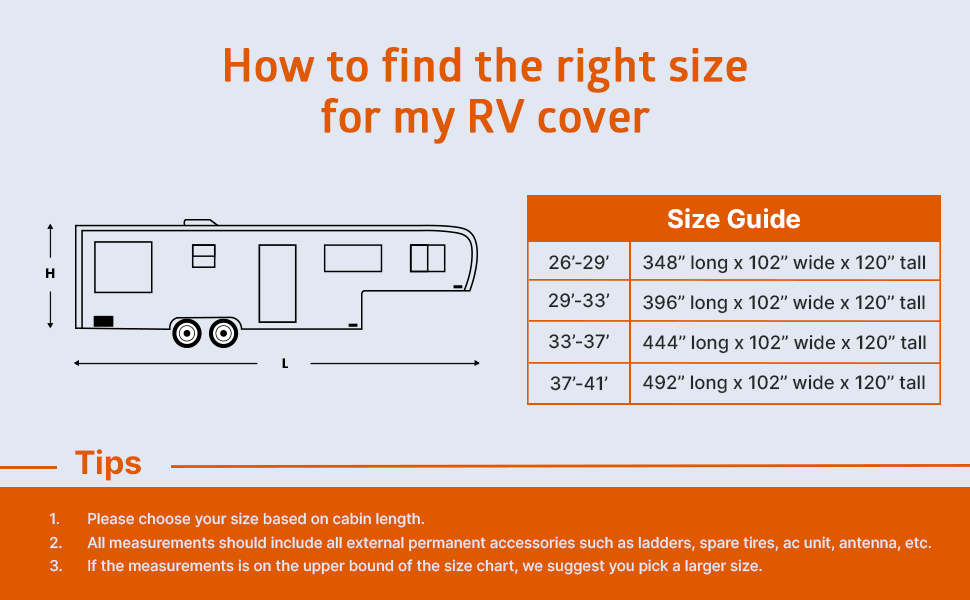 How to find the right size for my RV cover

H

L

| Size Guide | |
|---|---|
| 26'-29' | 348" long x 102" wide x 120" tall |
| 29'-33' | 396" long x 102" wide x 120" tall |
| 33'-37' | 444" long x 102" wide x 120" tall |
| 37'-41' | 492" long x 102" wide x 120" tall |

Tips

1. Please choose your size based on cabin length.
2. All measurements should include all external permanent accessories such as ladders, spare tires, ac unit, antenna, etc.
3. If the measurements is on the upper bound of the size chart, we suggest you pick a larger size.